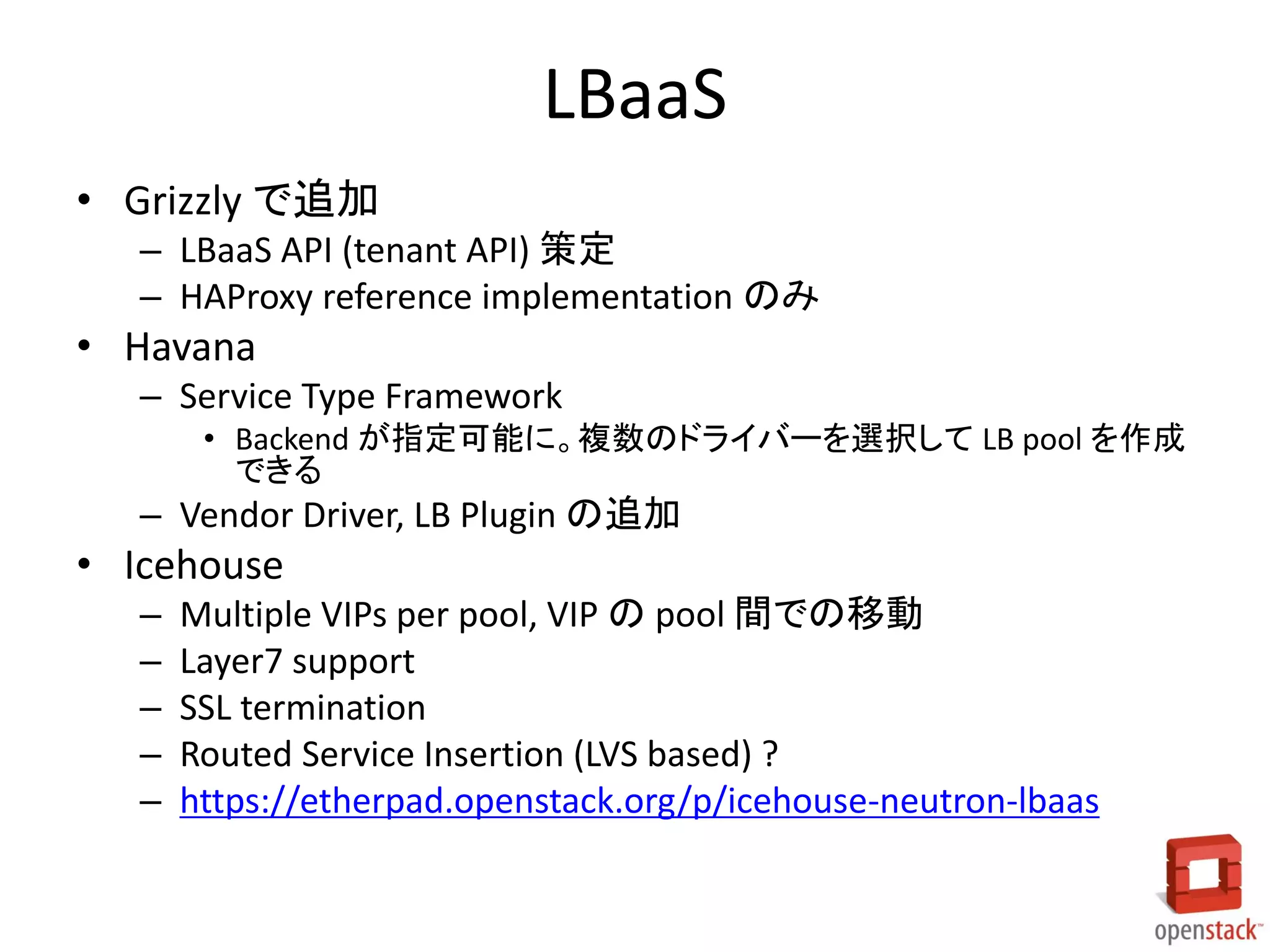 LBaaS

• Grizzly で追加
  – LBaaS API (tenant API) 策定
  – HAProxy reference implementation のみ
• Havana
  – Service Type Framework
    • Backend が指定可能に。複数のドライバーを選択して LB pool を作成できる
  – Vendor Driver, LB Plugin の追加
• Icehouse
  – Multiple VIPs per pool, VIP の pool 間での移動
  – Layer7 support
  – SSL termination
  – Routed Service Insertion (LVS based) ?
  – https://etherpad.openstack.org/p/icehouse-neutron-lbaas

openstack™